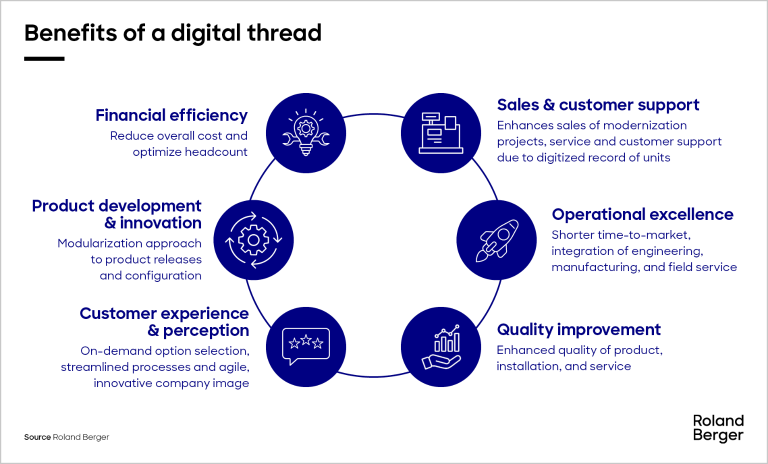 Benefits of a digital thread

Financial efficiency
Reduce overall cost and optimize headcount

Product development & innovation
Modularization approach to product releases and configuration

Customer experience & perception
On-demand option selection, streamlined processes and agile, innovative company image

Sales & customer support
Enhances sales of modernization projects, service and customer support due to digitized record of units

Operational excellence
Shorter time-to-market, integration of engineering, manufacturing, and field service

Quality improvement
Enhanced quality of product, installation, and service

Source Roland Berger

Roland Berger